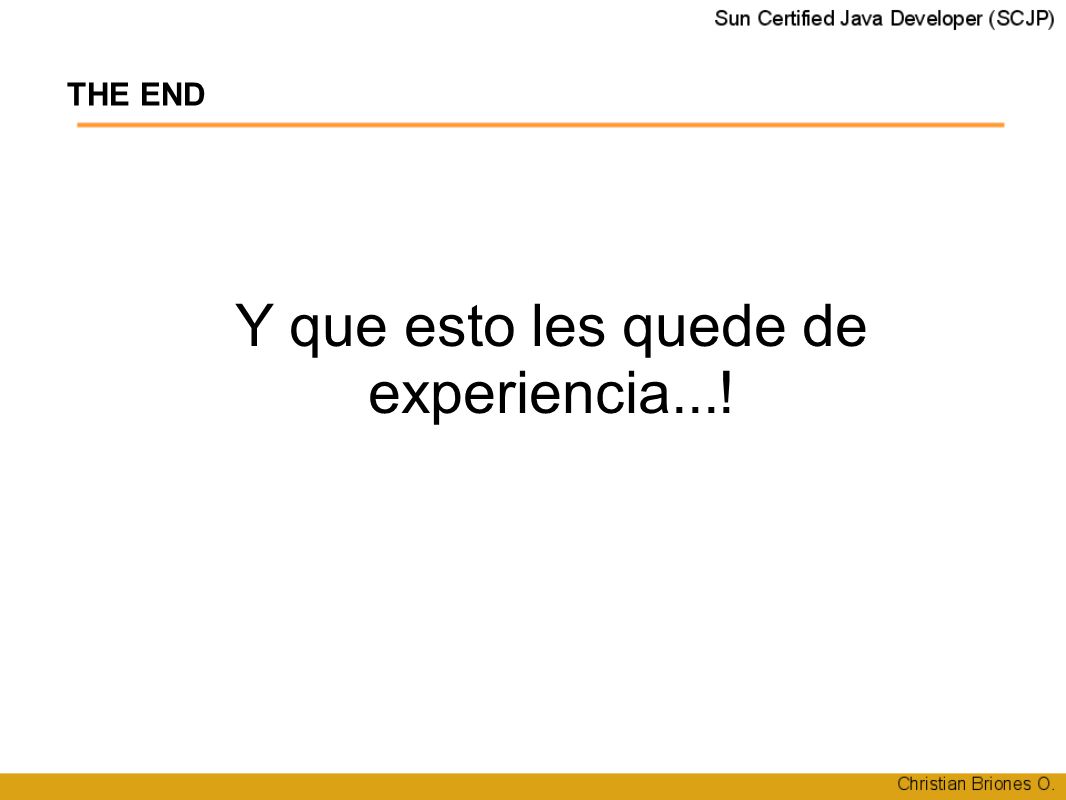 Sun Certified Java Developer (SCJP)

THE END

Y que esto les quede de experiencia...!

Christian Briones O.